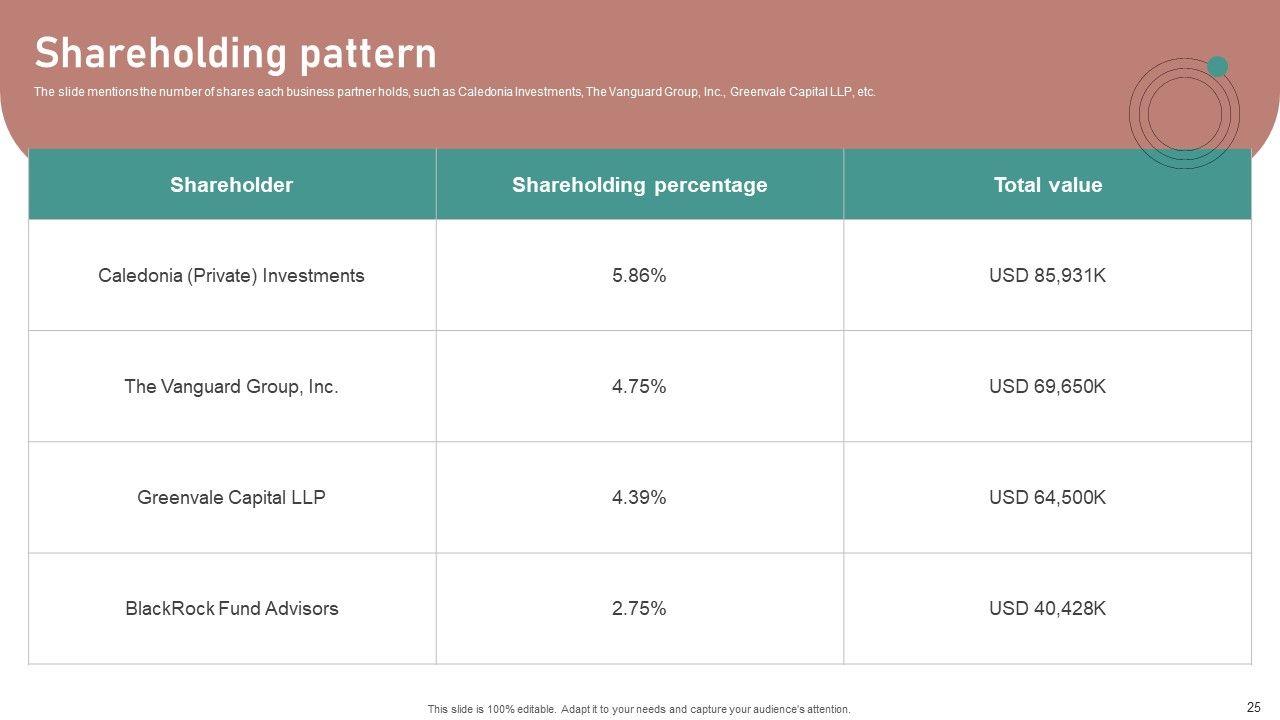 Shareholding pattern

The slide mentions the number of shares each business partner holds, such as Caledonia Investments, The Vanguard Group, Inc., Greenvale Capital LLP, etc.

| Shareholder | Shareholding percentage | Total value |
|---|---|---|
| Caledonia (Private) Investments | 5.86% | USD 85,931K |
| The Vanguard Group, Inc. | 4.75% | USD 69,650K |
| Greenvale Capital LLP | 4.39% | USD 64,500K |
| BlackRock Fund Advisors | 2.75% | USD 40,428K |

This slide is 100% editable. Adapt it to your needs and capture your audience's attention.

25